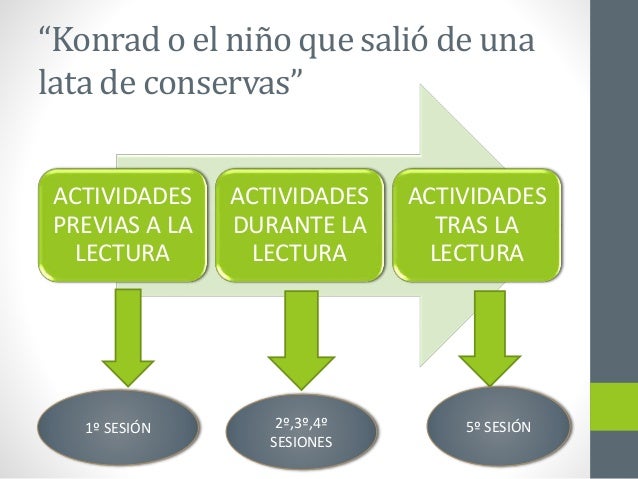 “Konrad o el niño que salió de una lata de conservas”

ACTIVIDADES PREVIAS A LA LECTURA

ACTIVIDADES DURANTE LA LECTURA

ACTIVIDADES TRAS LA LECTURA

1º SESIÓN

2º,3º,4º SESIONES

5º SESIÓN